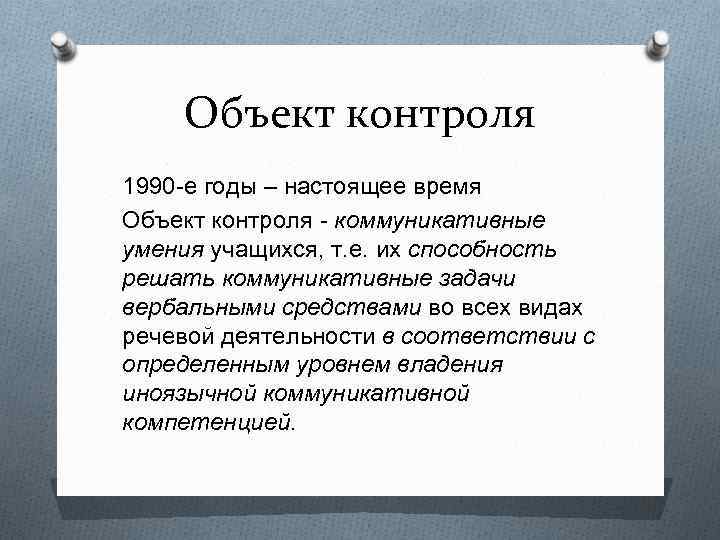 Объект контроля

1990-е годы – настоящее время

Объект контроля - коммуникативные умения учащихся, т.е. их способность решать коммуникативные задачи вербальными средствами во всех видах речевой деятельности в соответствии с определенным уровнем владения иноязычной коммуникативной компетенцией.